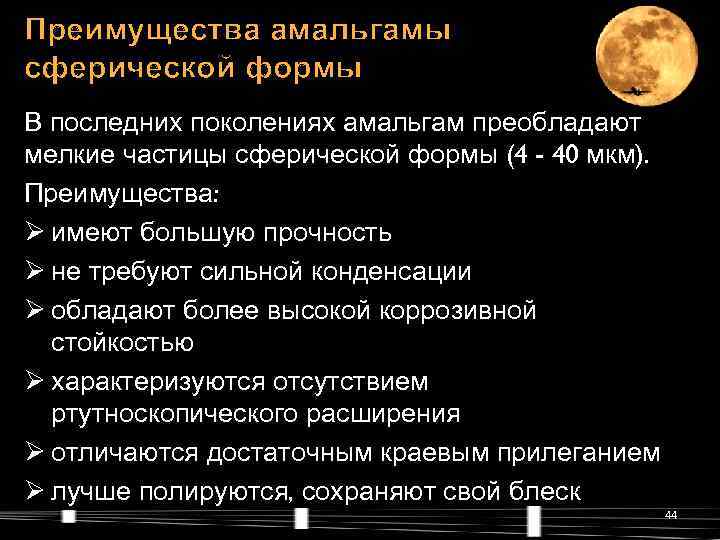 Преимущества амальгамы сферической формы

В последних поколениях амальгам преобладают мелкие частицы сферической формы (4 - 40 мкм).

Преимущества:

➢ имеют большую прочность

➢ не требуют сильной конденсации

➢ обладают более высокой коррозивной стойкостью

➢ характеризуются отсутствием ртутноскопического расширения

➢ отличаются достаточным краевым прилеганием

➢ лучше полируются, сохраняют свой блеск

44